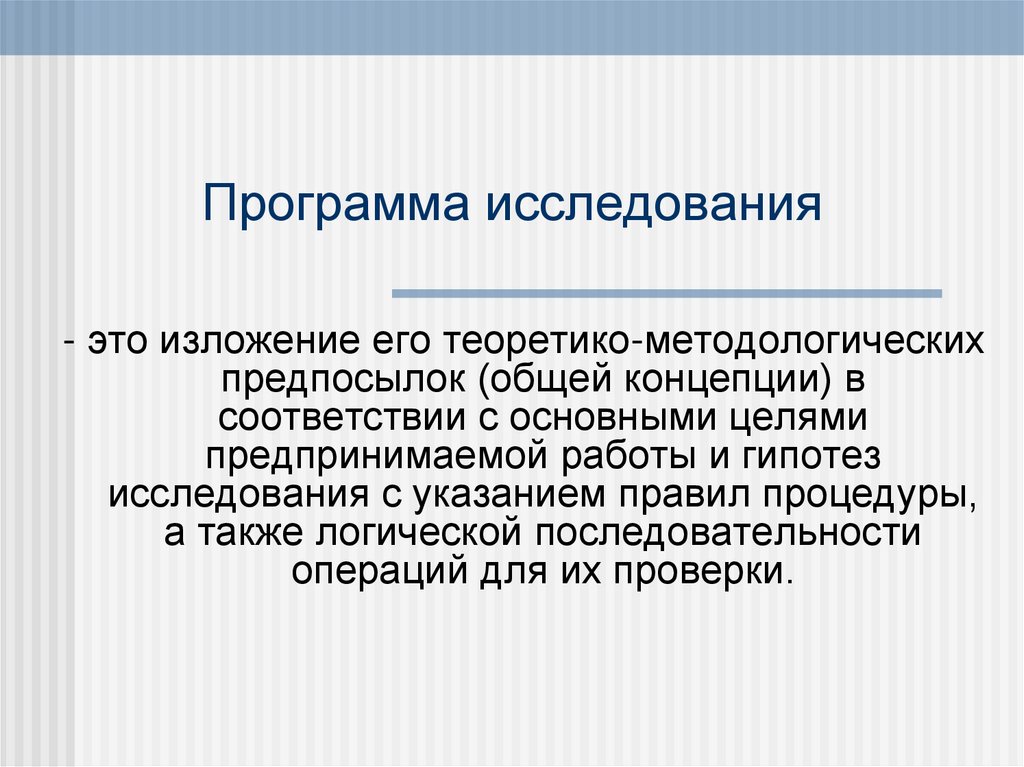 Программа исследования

- это изложение его теоретико-методологических предпосылок (общей концепции) в соответствии с основными целями предпринимаемой работы и гипотез исследования с указанием правил процедуры, а также логической последовательности операций для их проверки.